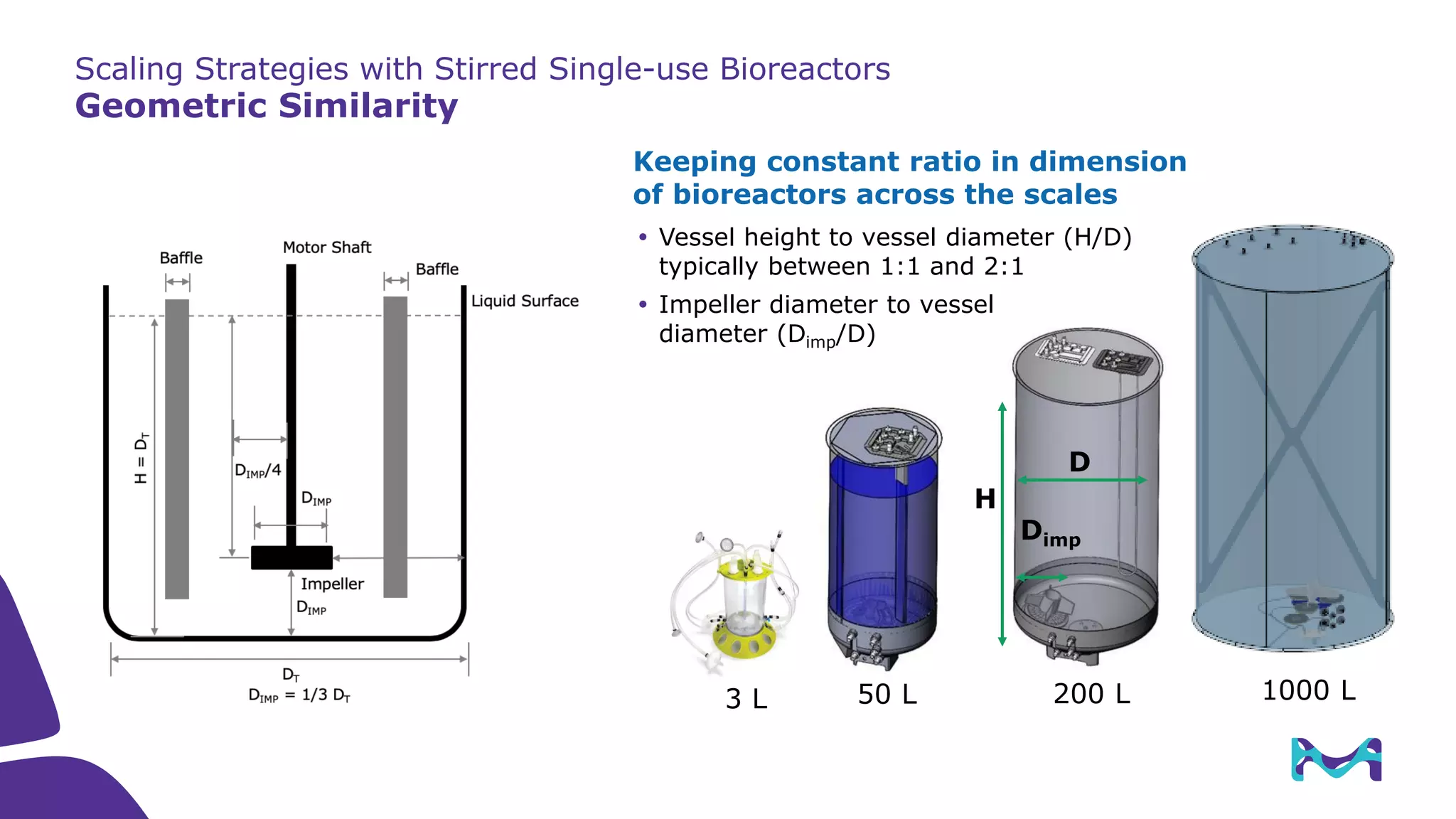 Scaling Strategies with Stirred Single-use Bioreactors
Geometric Similarity

Baffle
Motor Shaft
Baffle
Liquid Surface
$H = D_T$
$D_{IMP}/4$
$D_{IMP}$
Impeller
$D_{IMP}$
$D_T$
$D_{IMP} = 1/3\ D_T$

Keeping constant ratio in dimension of bioreactors across the scales

• Vessel height to vessel diameter (H/D) typically between 1:1 and 2:1

• Impeller diameter to vessel diameter ($D_{imp}$/D)

H
D
$D_{imp}$

3 L
50 L
200 L
1000 L